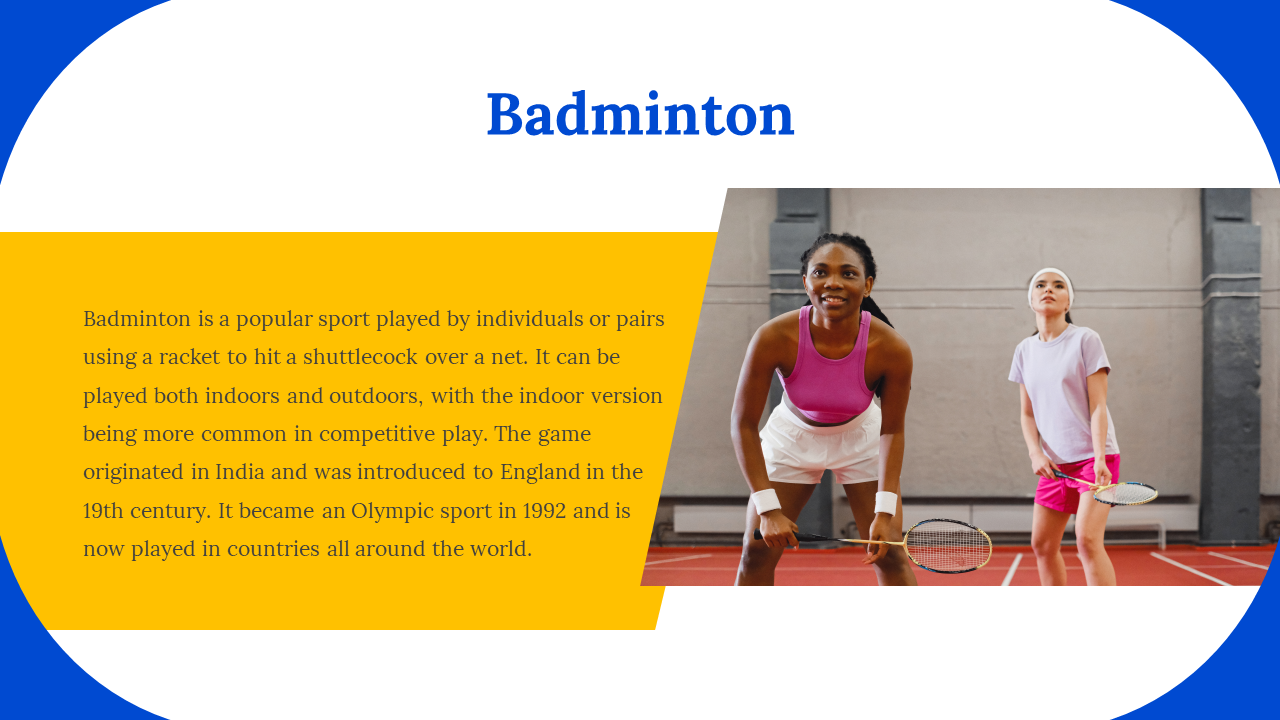 Badminton

Badminton is a popular sport played by individuals or pairs using a racket to hit a shuttlecock over a net. It can be played both indoors and outdoors, with the indoor version being more common in competitive play. The game originated in India and was introduced to England in the 19th century. It became an Olympic sport in 1992 and is now played in countries all around the world.